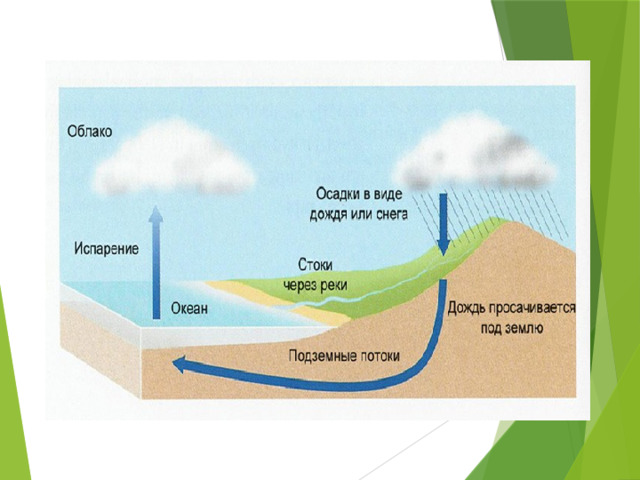 Облако

Осадки в виде дождя или снега

Испарение

Стоки через реки

Океан

Дождь просачивается под землю

Подземные потоки